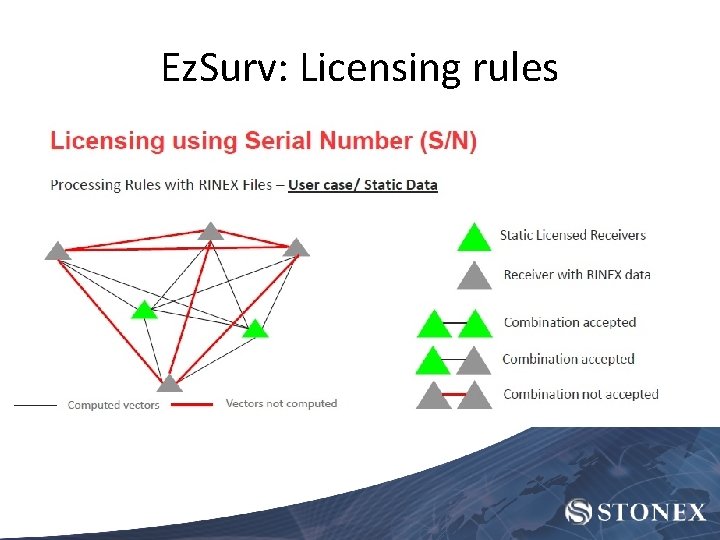 EzSurv: Licensing rules

Licensing using Serial Number (S/N)

Processing Rules with RINEX Files – User case/ Static Data

Computed vectors
Vectors not computed

Static Licensed Receivers
Receiver with RINEX data
Combination accepted
Combination accepted
Combination not accepted

STONEX